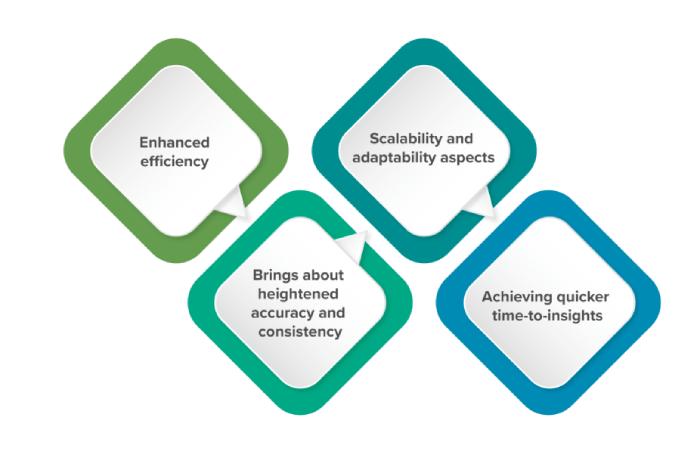 Enhanced efficiency

Brings about heightened accuracy and consistency

Scalability and adaptability aspects

Achieving quicker time-to-insights